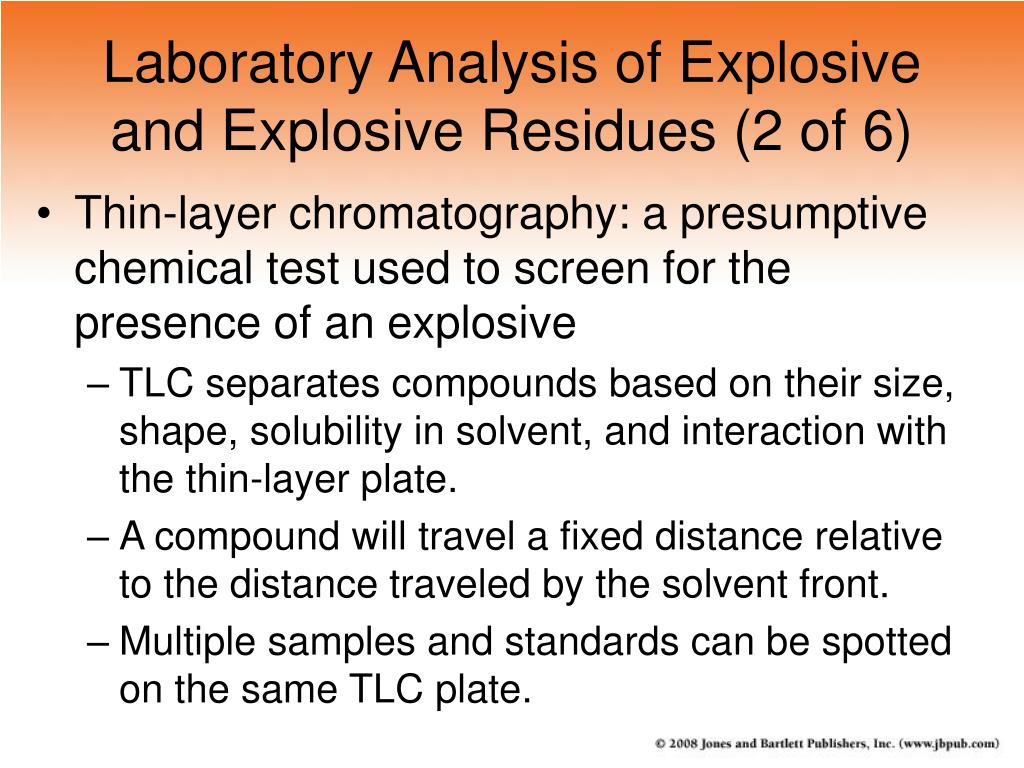 Laboratory Analysis of Explosive and Explosive Residues (2 of 6)

• Thin-layer chromatography: a presumptive chemical test used to screen for the presence of an explosive

– TLC separates compounds based on their size, shape, solubility in solvent, and interaction with the thin-layer plate.

– A compound will travel a fixed distance relative to the distance traveled by the solvent front.

– Multiple samples and standards can be spotted on the same TLC plate.

© 2008 Jones and Bartlett Publishers, Inc. (www.jbpub.com)